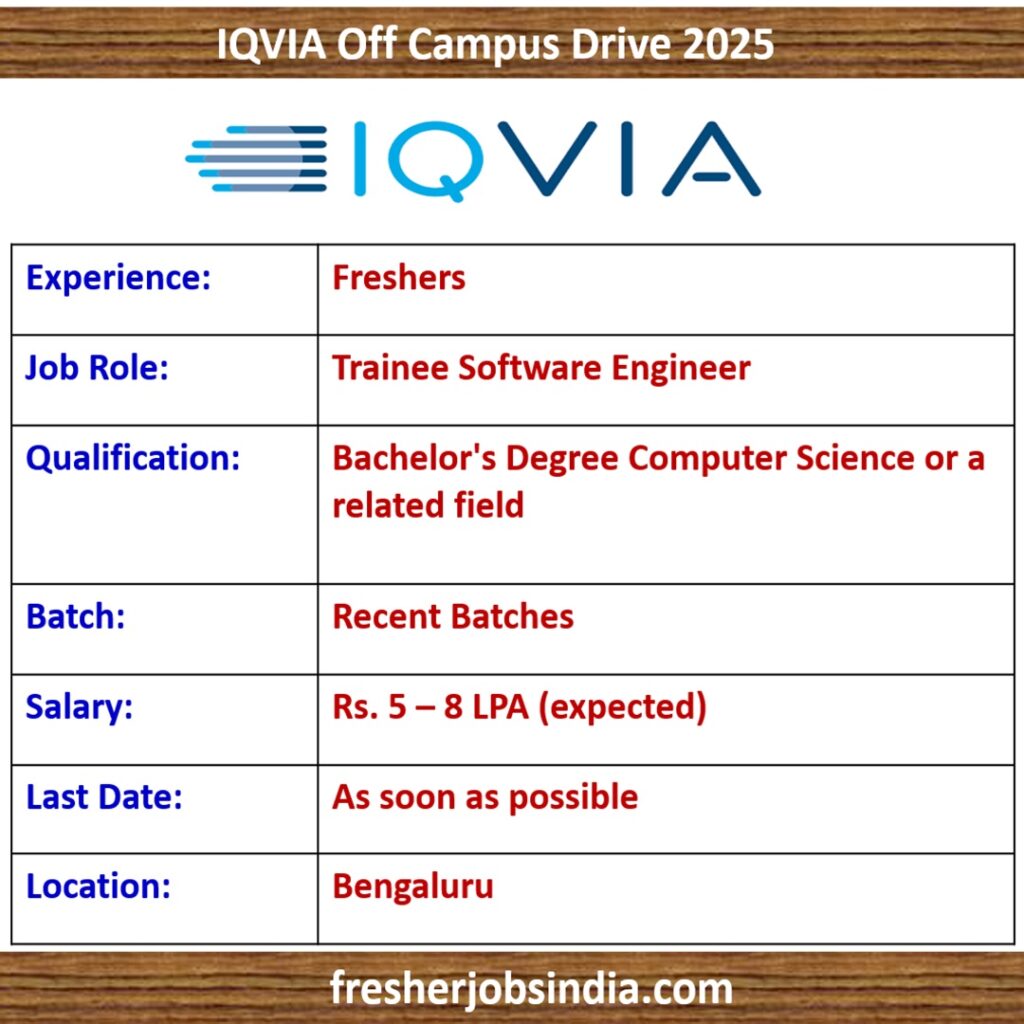 IQVIA Off Campus Drive 2025

IQVIA

| Experience: | Freshers |
|---|---|
| Job Role: | Trainee Software Engineer |
| Qualification: | Bachelor's Degree Computer Science or a related field |
| Batch: | Recent Batches |
| Salary: | Rs. 5 – 8 LPA (expected) |
| Last Date: | As soon as possible |
| Location: | Bengaluru |

fresherjobsindia.com